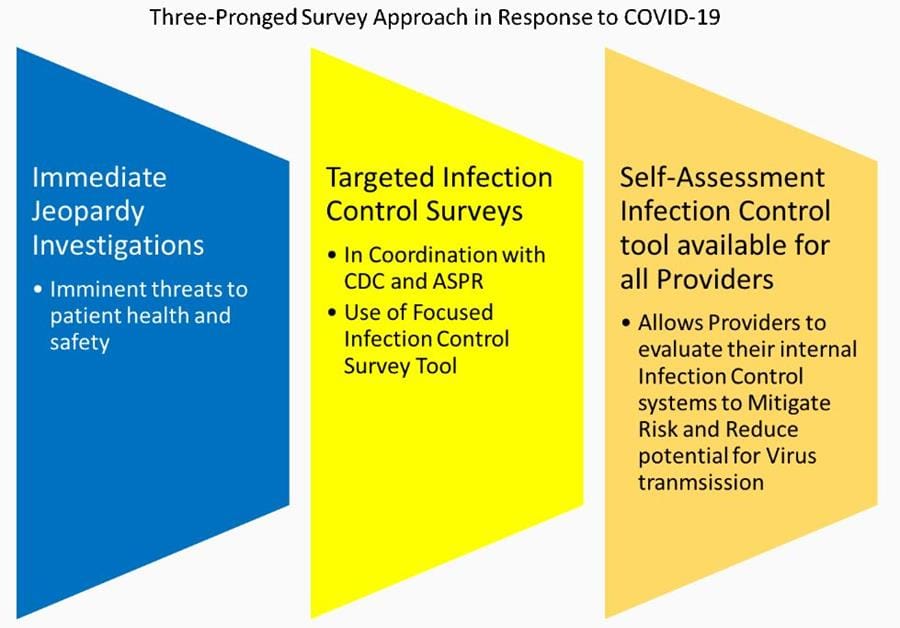 Three-Pronged Survey Approach in Response to COVID-19

Immediate Jeopardy Investigations

• Imminent threats to patient health and safety

Targeted Infection Control Surveys

• In Coordination with CDC and ASPR
• Use of Focused Infection Control Survey Tool

Self-Assessment Infection Control tool available for all Providers

• Allows Providers to evaluate their internal Infection Control systems to Mitigate Risk and Reduce potential for Virus tranmsission